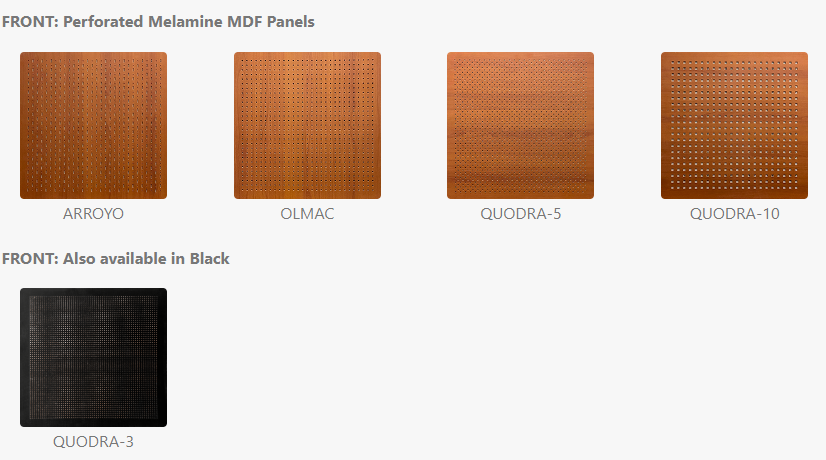 FRONT: Perforated Melamine MDF Panels

ARROYO

OLMAC

QUODRA-5

QUODRA-10

FRONT: Also available in Black

QUODRA-3